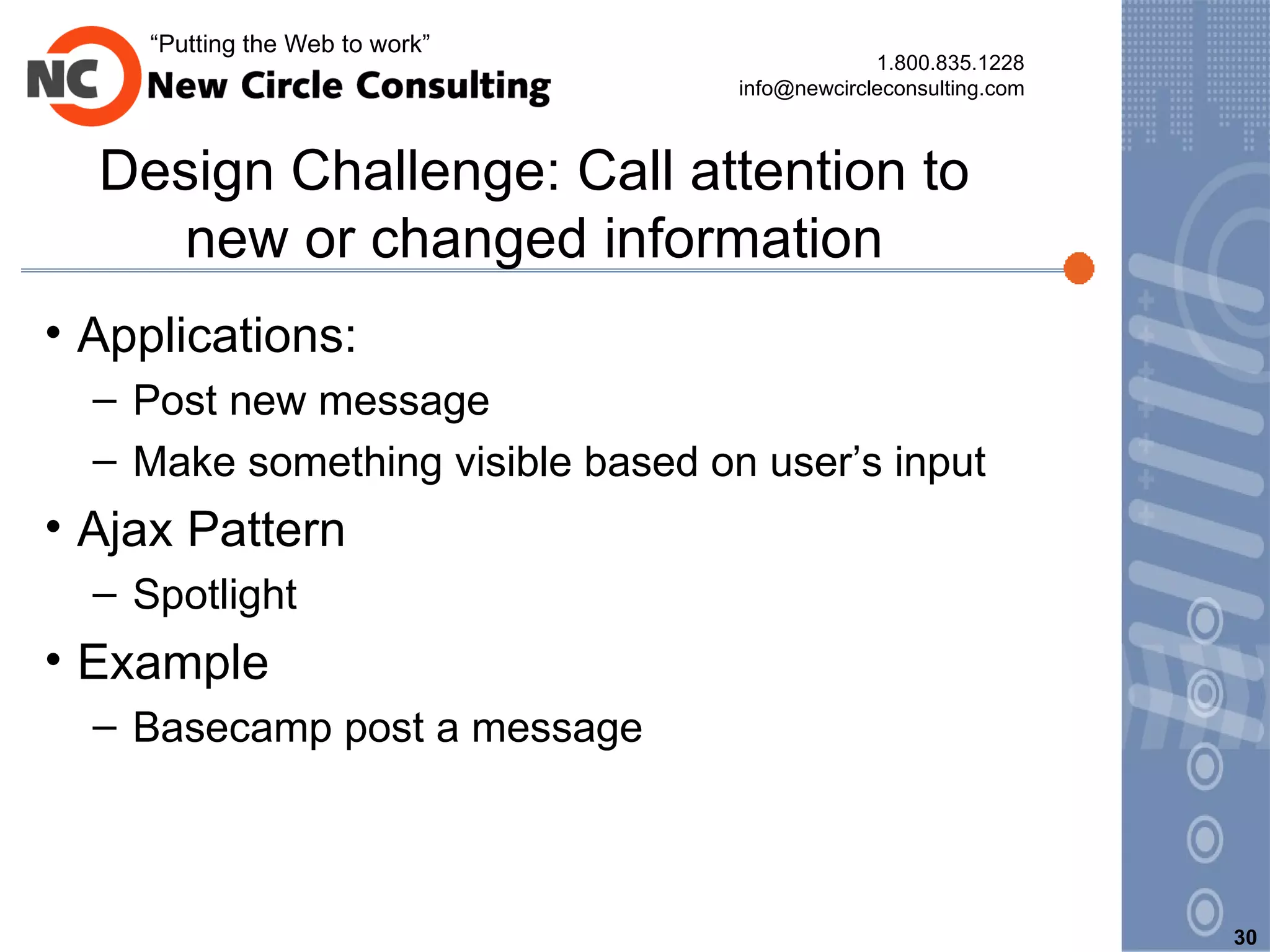 NC

“Putting the Web to work”

New Circle Consulting

1.800.835.1228
info@newcircleconsulting.com

Design Challenge: Call attention to new or changed information

• Applications:
– Post new message
– Make something visible based on user’s input
• Ajax Pattern
– Spotlight
• Example
– Basecamp post a message

30